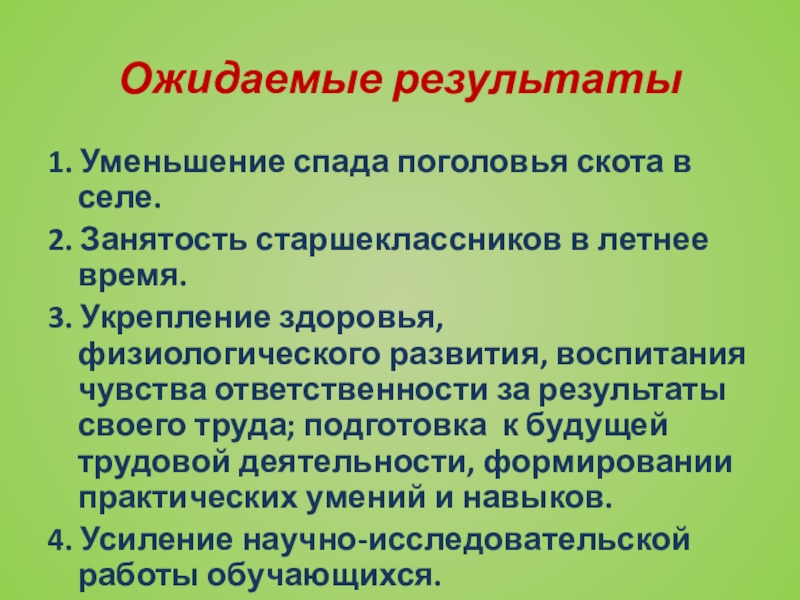 Ожидаемые результаты

1. Уменьшение спада поголовья скота в селе.

2. Занятость старшеклассников в летнее время.

3. Укрепление здоровья, физиологического развития, воспитания чувства ответственности за результаты своего труда; подготовка к будущей трудовой деятельности, формировании практических умений и навыков.

4. Усиление научно-исследовательской работы обучающихся.